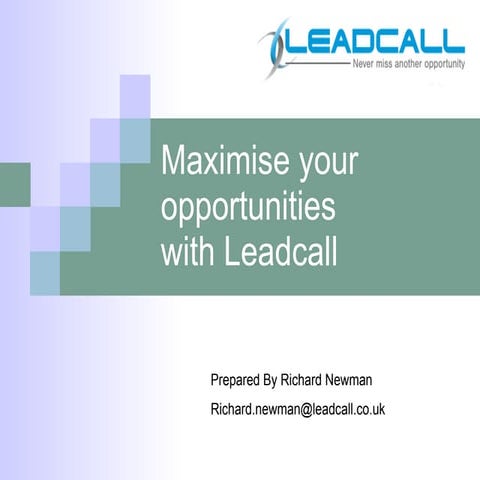 LEADCALL
Never miss another opportunity

Maximise your opportunities with Leadcall

Prepared By Richard Newman

Richard.newman@leadcall.co.uk